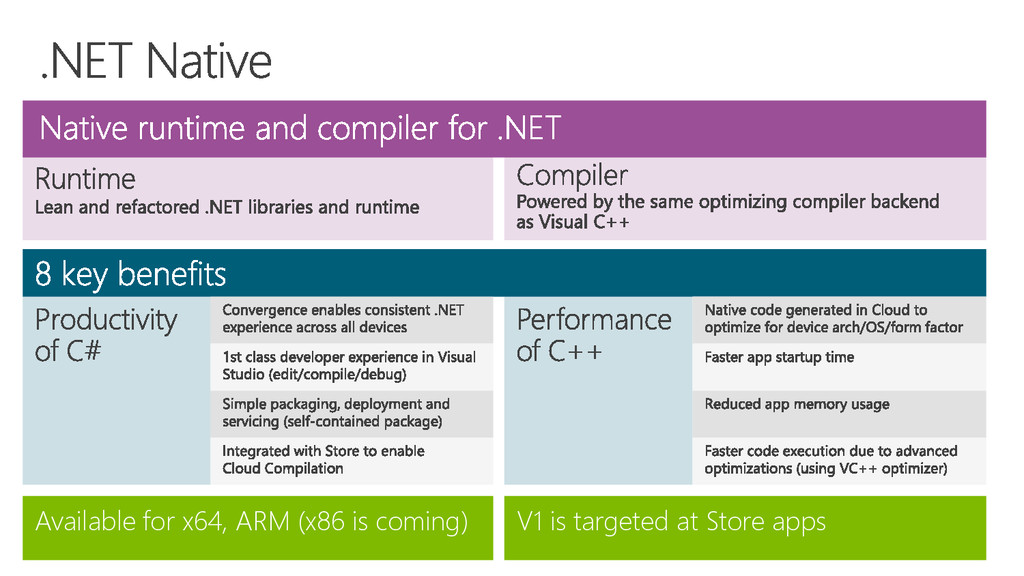 .NET Native

Native runtime and compiler for .NET

Runtime
Lean and refactored .NET libraries and runtime

Compiler
Powered by the same optimizing compiler backend as Visual C++

8 key benefits

Productivity of C#

Convergence enables consistent .NET experience across all devices

1st class developer experience in Visual Studio (edit/compile/debug)

Simple packaging, deployment and servicing (self-contained package)

Integrated with Store to enable Cloud Compilation

Performance of C++

Native code generated in Cloud to optimize for device arch/OS/form factor

Faster app startup time

Reduced app memory usage

Faster code execution due to advanced optimizations (using VC++ optimizer)

Available for x64, ARM (x86 is coming)

V1 is targeted at Store apps